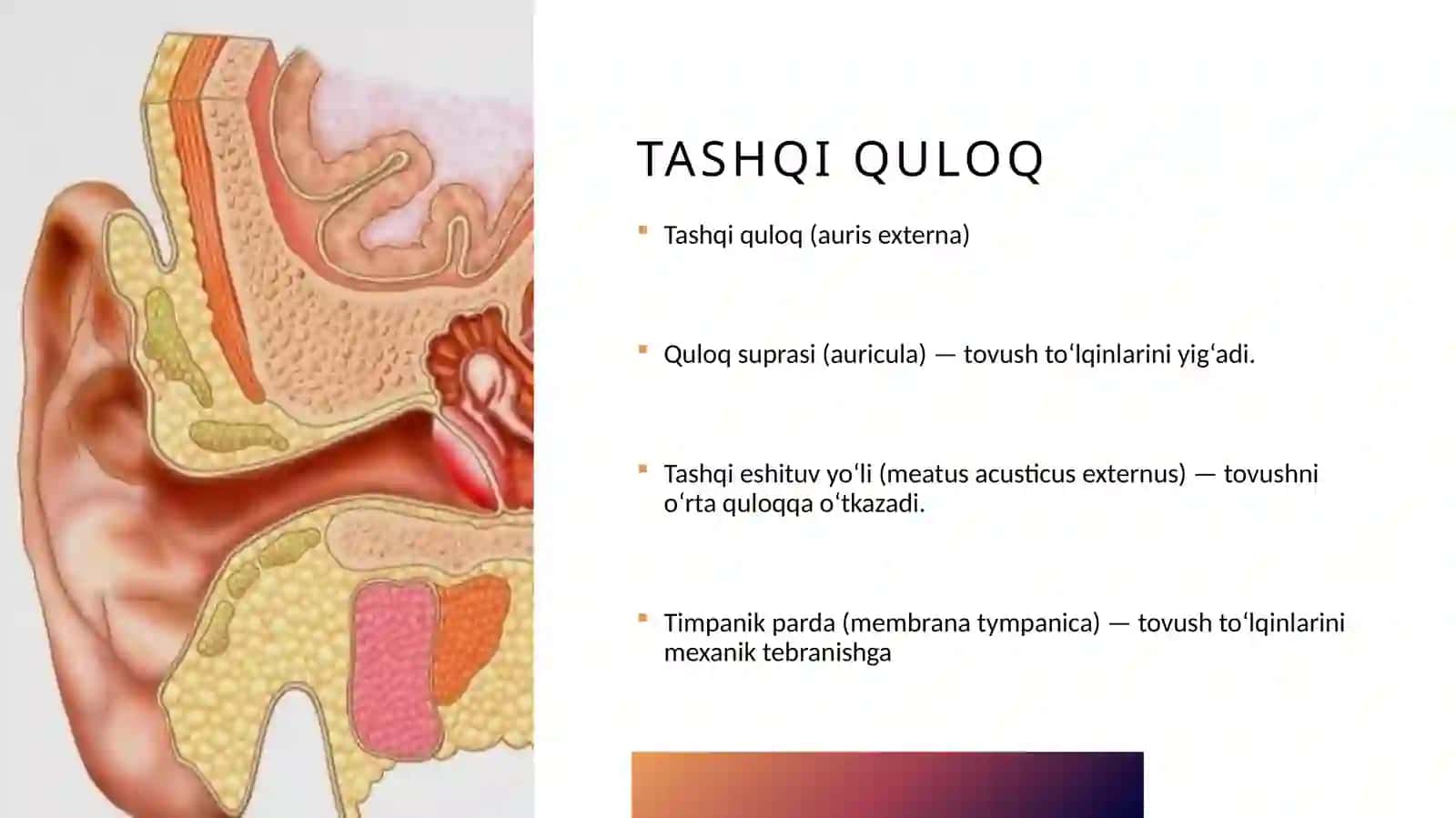 TASHQI QULOQ

Tashqi quloq (auris externa)

Quloq suprasi (auricula) — tovush toʻlqinlarini yigʻadi.

Tashqi eshituv yoʻli (meatus acusticus externus) — tovushni oʻrta quloqqa oʻtkazadi.

Timpanik parda (membrana tympanica) — tovush toʻlqinlarini mexanik tebranishga